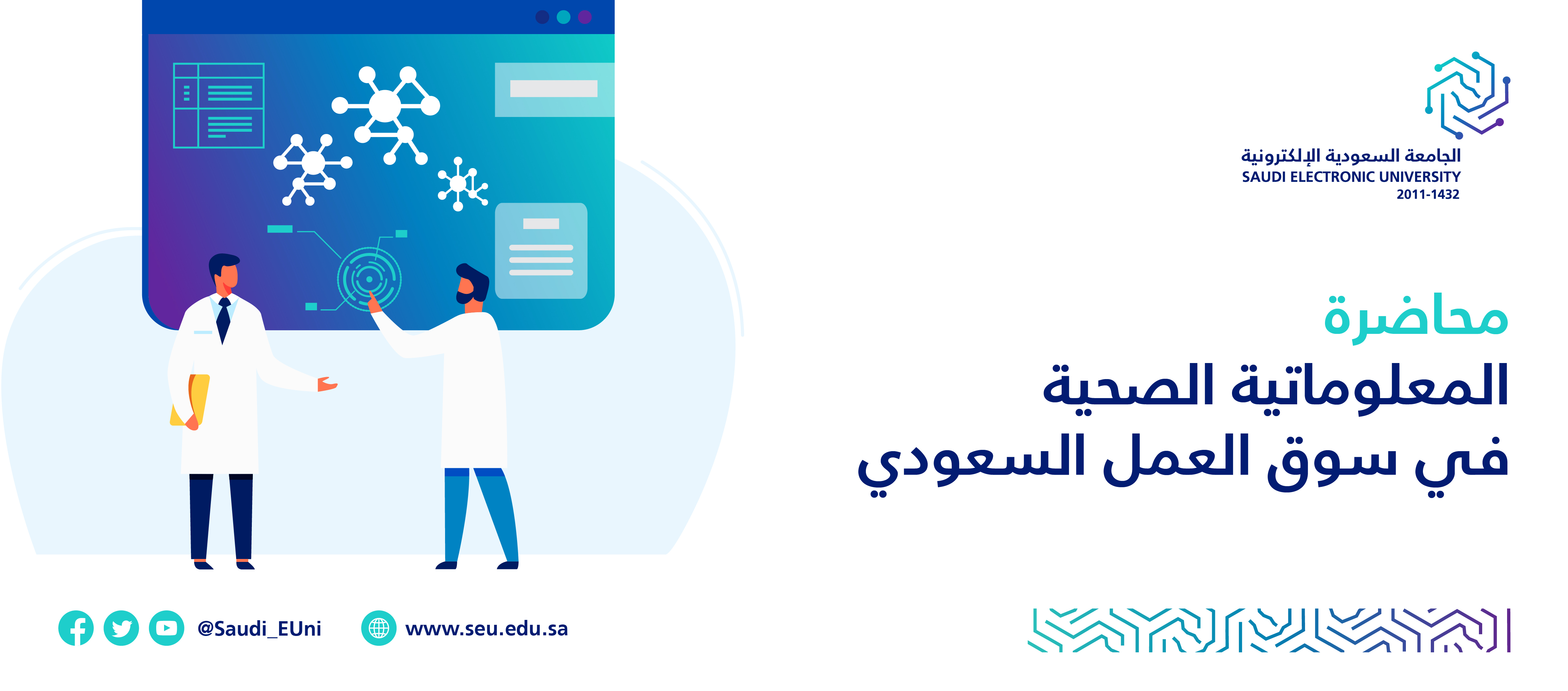 الجامعة السعودية الإلكترونية
SAUDI ELECTRONIC UNIVERSITY
2011-1432

محاضرة
المعلوماتية الصحية
في سوق العمل السعودي

@Saudi_EUni
www.seu.edu.sa